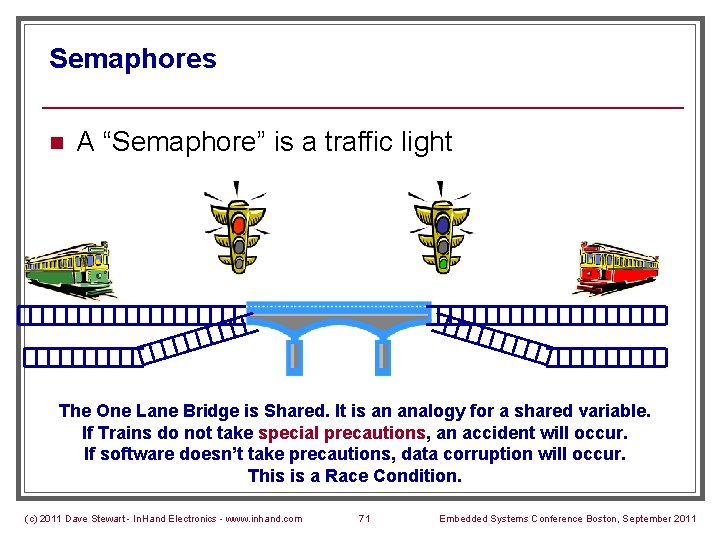 Semaphores

A “Semaphore” is a traffic light

The One Lane Bridge is Shared. It is an analogy for a shared variable.
If Trains do not take special precautions, an accident will occur.
If software doesn’t take precautions, data corruption will occur.
This is a Race Condition.

(c) 2011 Dave Stewart - InHand Electronics - www.inhand.com 71 Embedded Systems Conference Boston, September 2011